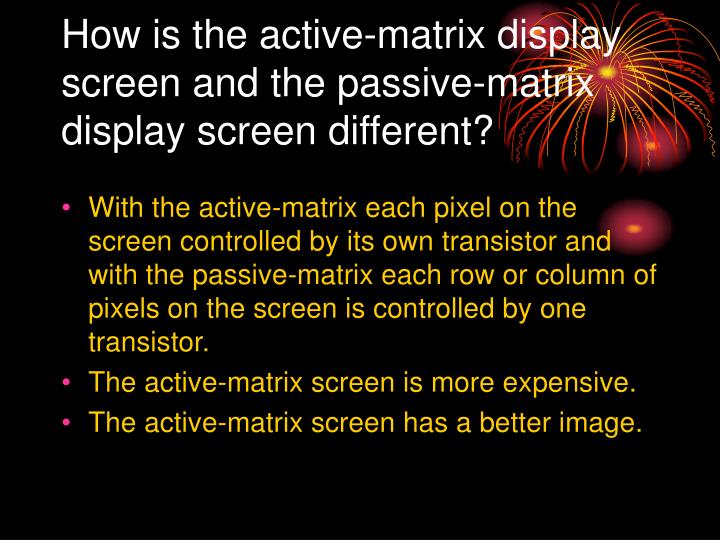 How is the active-matrix display screen and the passive-matrix display screen different?

• With the active-matrix each pixel on the screen controlled by its own transistor and with the passive-matrix each row or column of pixels on the screen is controlled by one transistor.
• The active-matrix screen is more expensive.
• The active-matrix screen has a better image.